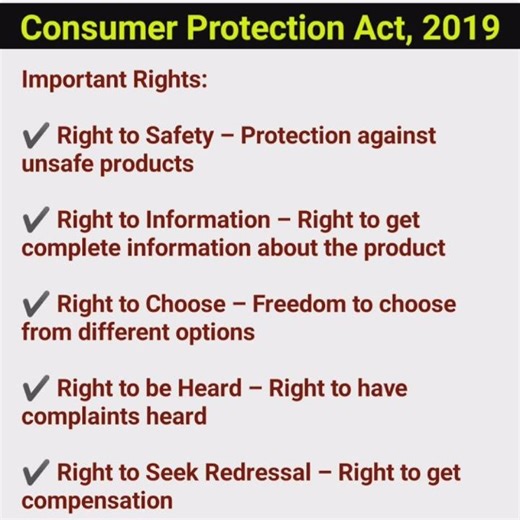 Consumer Protection Act, 2019

Important Rights:

✔ Right to Safety – Protection against unsafe products

✔ Right to Information – Right to get complete information about the product

✔ Right to Choose – Freedom to choose from different options

✔ Right to be Heard – Right to have complaints heard

✔ Right to Seek Redressal – Right to get compensation